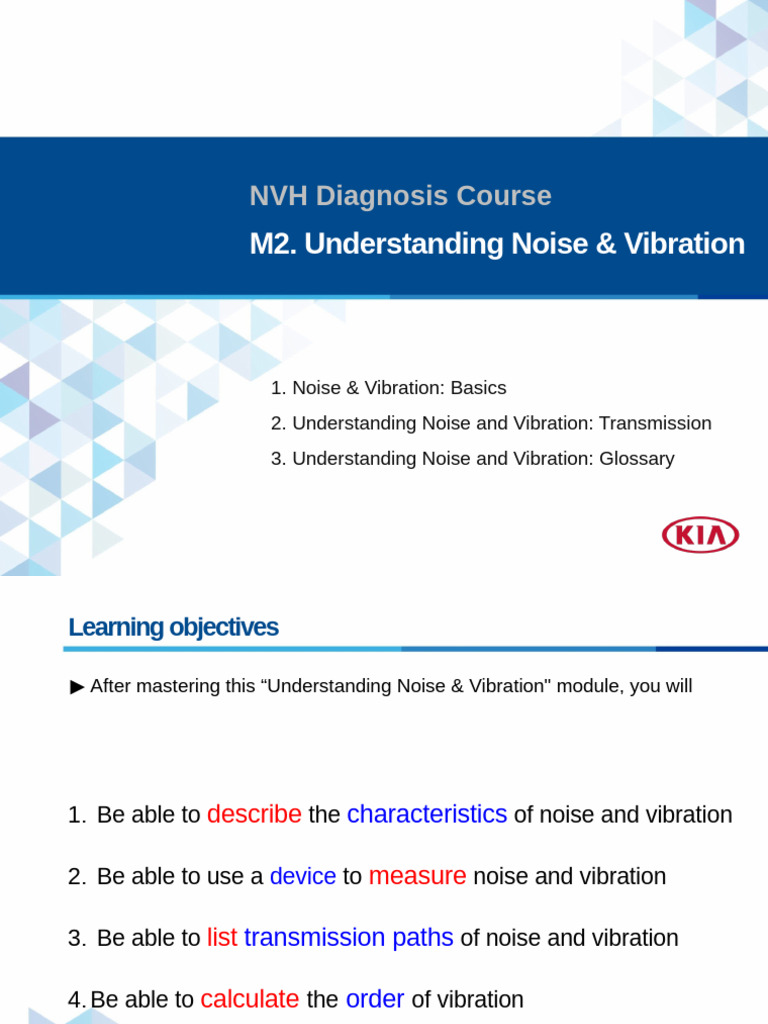 NVH Diagnosis Course

M2. Understanding Noise & Vibration

1. Noise & Vibration: Basics

2. Understanding Noise and Vibration: Transmission

3. Understanding Noise and Vibration: Glossary

KIA

Learning objectives

▶ After mastering this “Understanding Noise & Vibration" module, you will

1. Be able to describe the characteristics of noise and vibration

2. Be able to use a device to measure noise and vibration

3. Be able to list transmission paths of noise and vibration

4. Be able to calculate the order of vibration